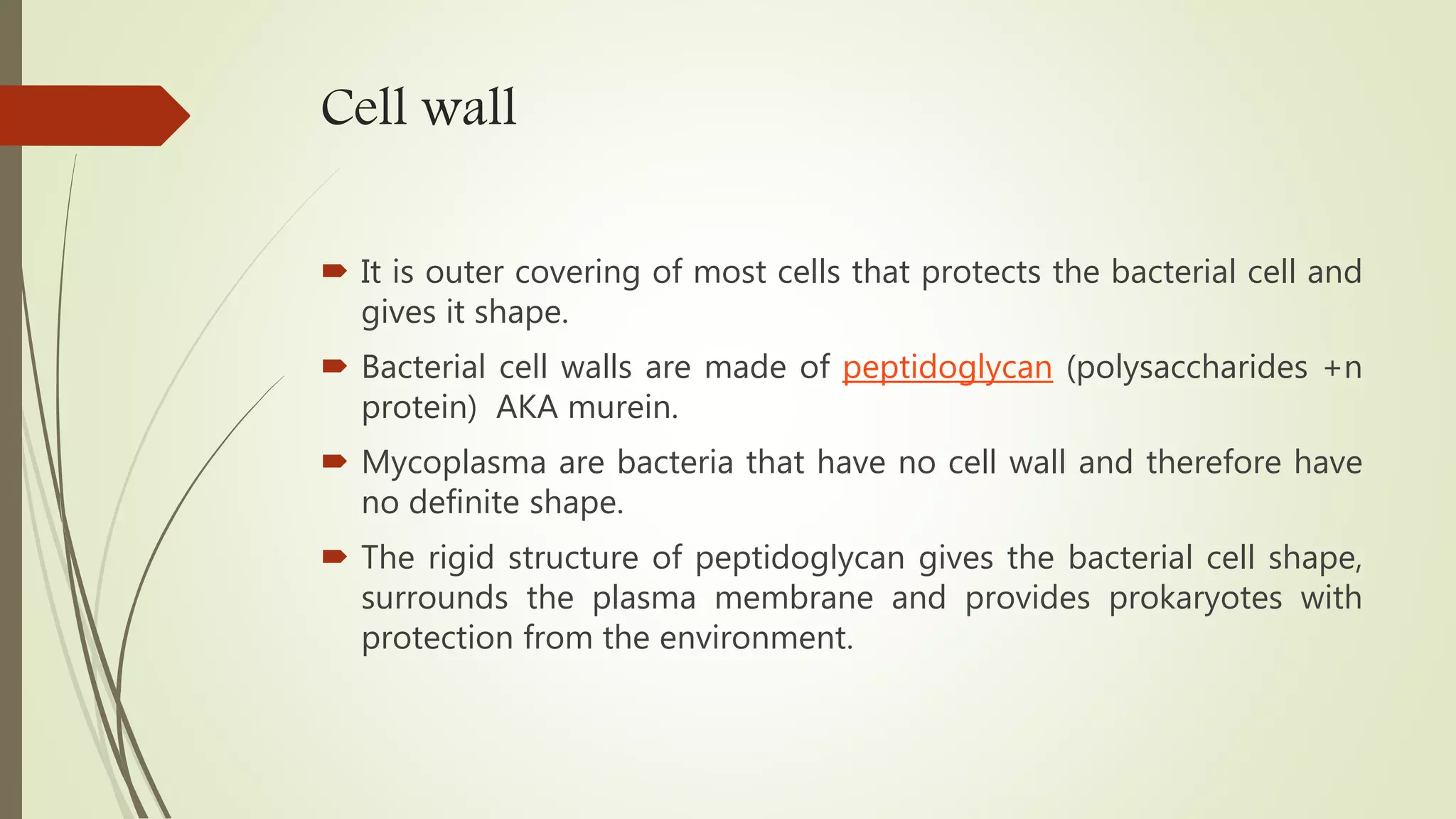 Cell wall

It is outer covering of most cells that protects the bacterial cell and gives it shape.

Bacterial cell walls are made of peptidoglycan (polysaccharides +n protein) AKA murein.

Mycoplasma are bacteria that have no cell wall and therefore have no definite shape.

The rigid structure of peptidoglycan gives the bacterial cell shape, surrounds the plasma membrane and provides prokaryotes with protection from the environment.